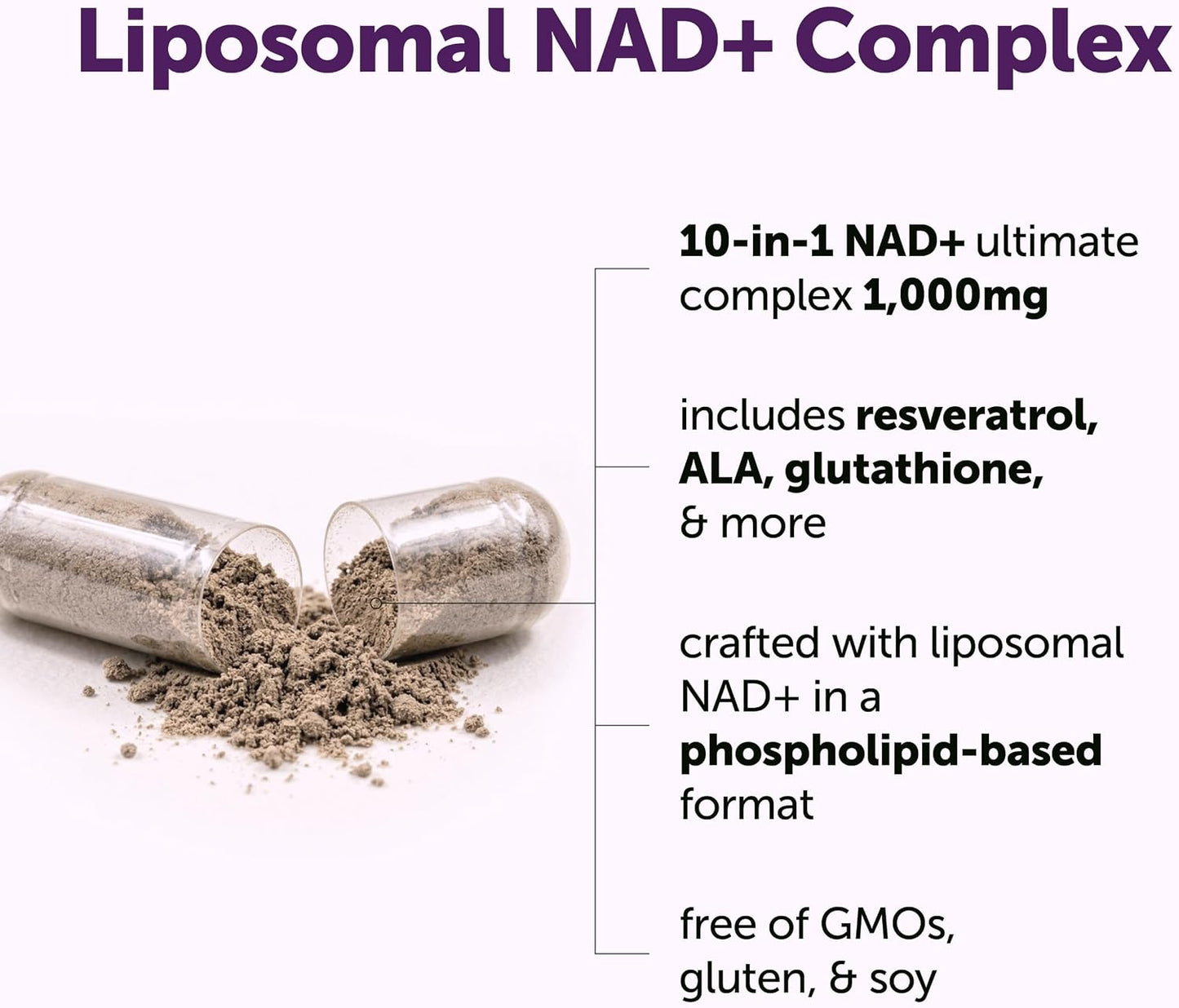 Liposomal NAD+ Complex

10-in-1 NAD+ ultimate complex 1,000mg

includes resveratrol, ALA, glutathione, & more

crafted with liposomal NAD+ in a phospholipid-based format

free of GMOs, gluten, & soy